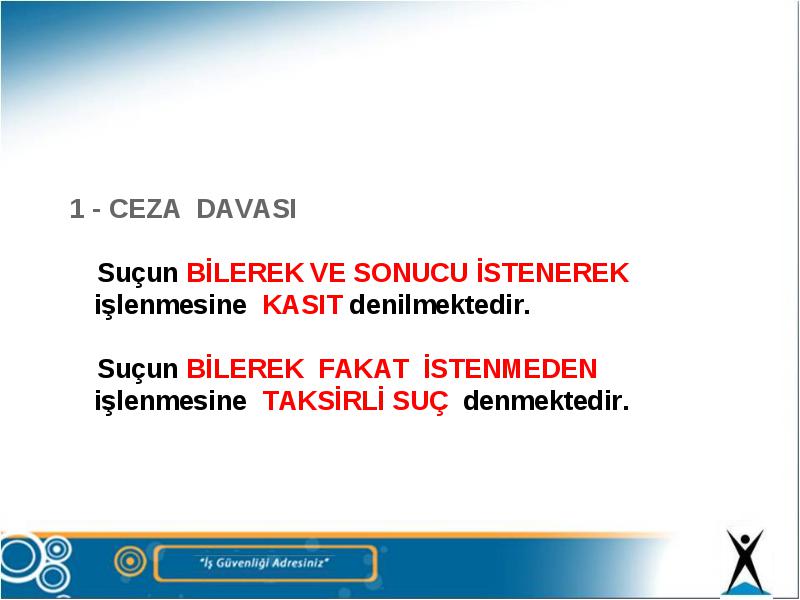 1 - CEZA DAVASI

Suçun BİLEREK VE SONUCU İSTENEREK işlenmesine KASIT denilmektedir.

Suçun BİLEREK FAKAT İSTENMEDEN işlenmesine TAKSİRLİ SUÇ denmektedir.

"İş Güvenliği Adresiniz"